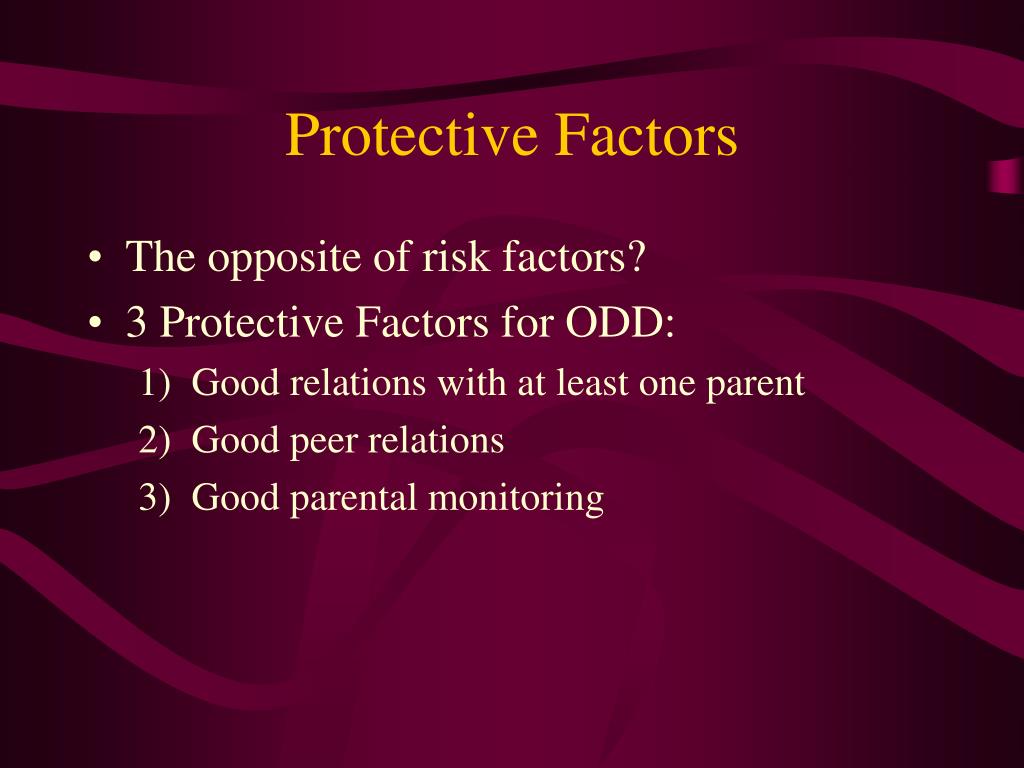 Protective Factors

• The opposite of risk factors?
• 3 Protective Factors for ODD:
1) Good relations with at least one parent
2) Good peer relations
3) Good parental monitoring